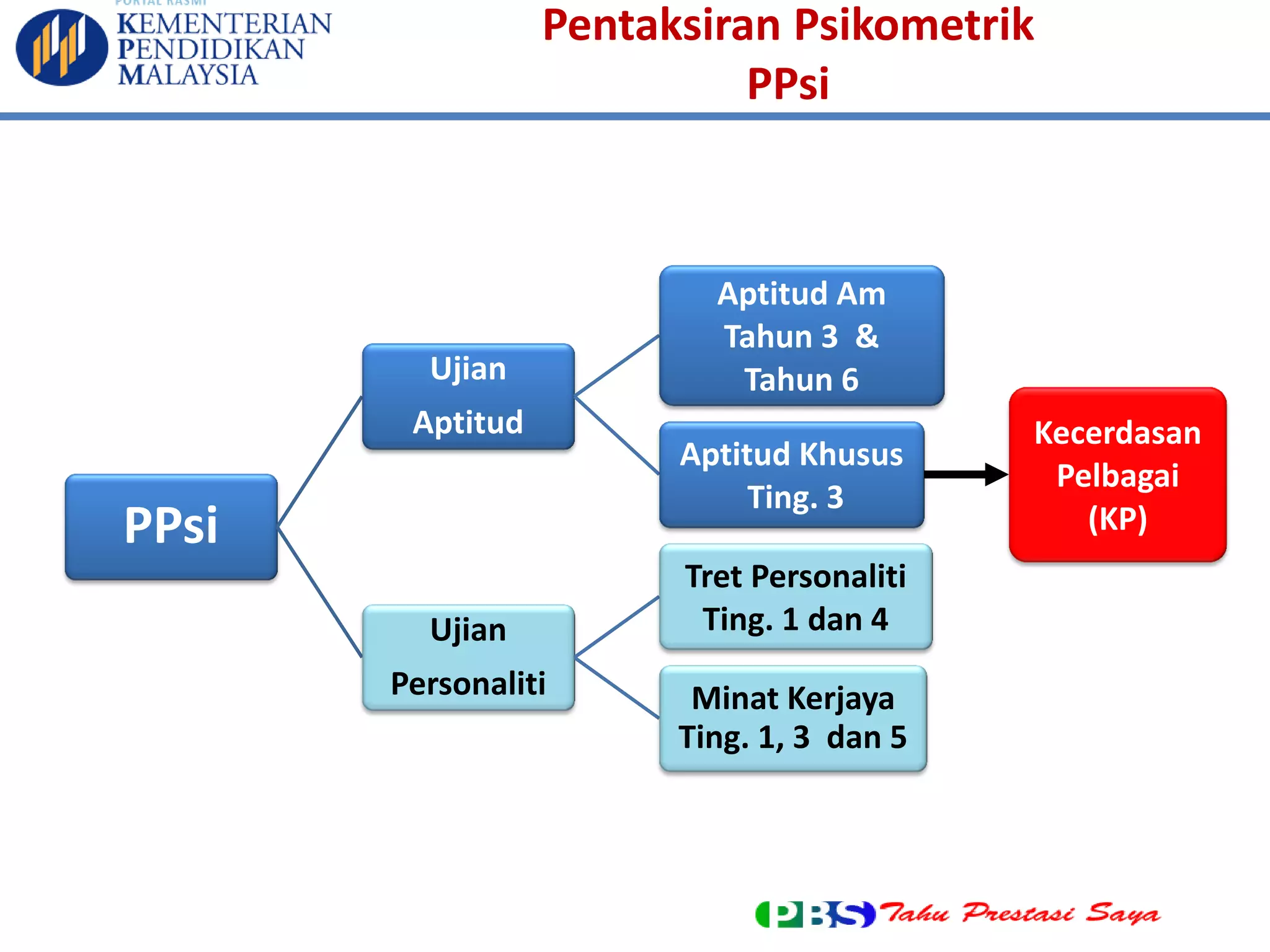 PORTAL RASMI
KEMENTERIAN PENDIDIKAN MALAYSIA

Pentaksiran Psikometrik
PPsi

PPsi

Ujian Aptitud

Aptitud Am Tahun 3 & Tahun 6

Aptitud Khusus Ting. 3

Kecerdasan Pelbagai (KP)

Ujian Personaliti

Tret Personaliti Ting. 1 dan 4

Minat Kerjaya Ting. 1, 3 dan 5

PBS Tahu Prestasi Saya